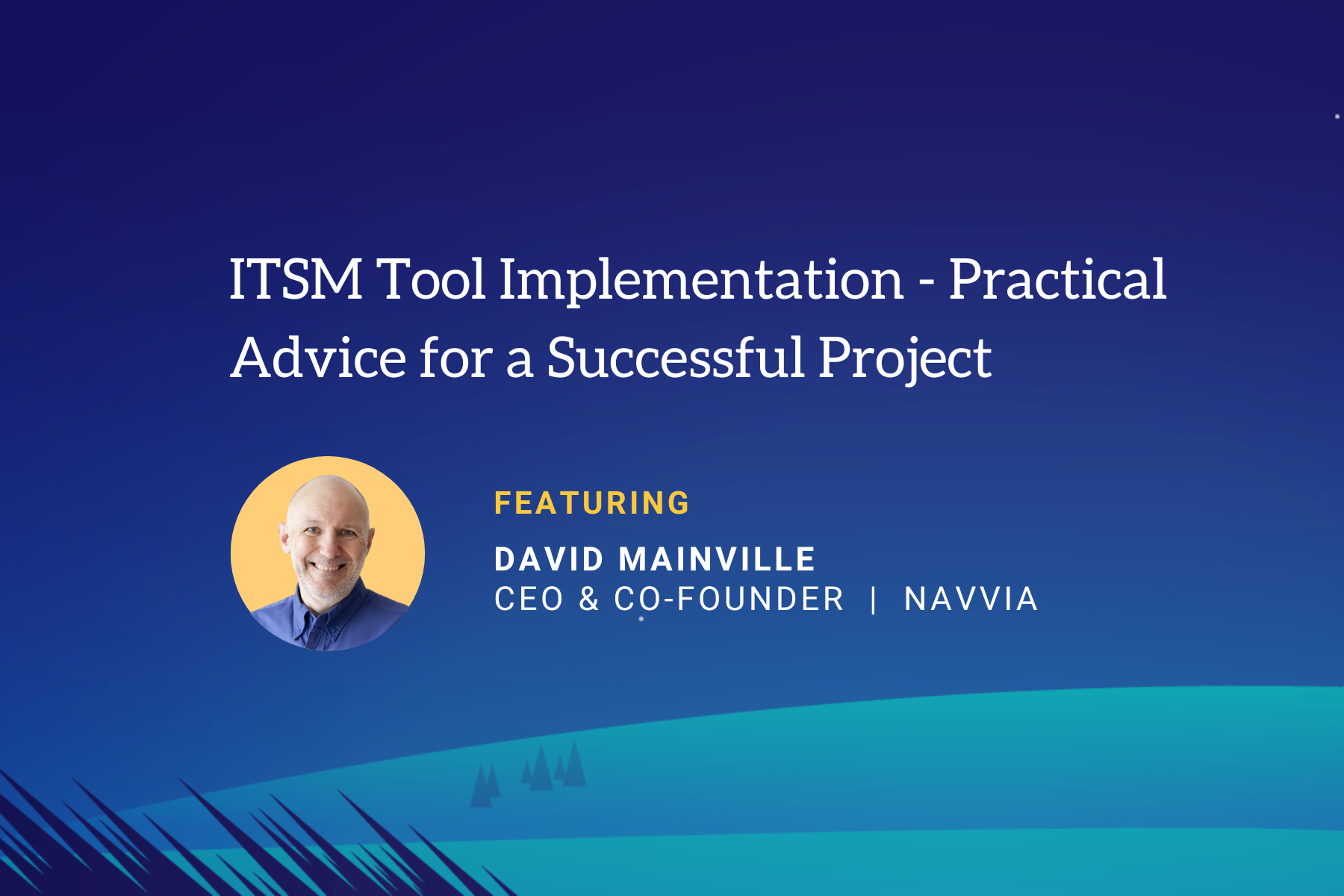 ITSM Tool Implementation - Practical Advice for a Successful Project

FEATURING

DAVID MAINVILLE
CEO & CO-FOUNDER | NAVVIA